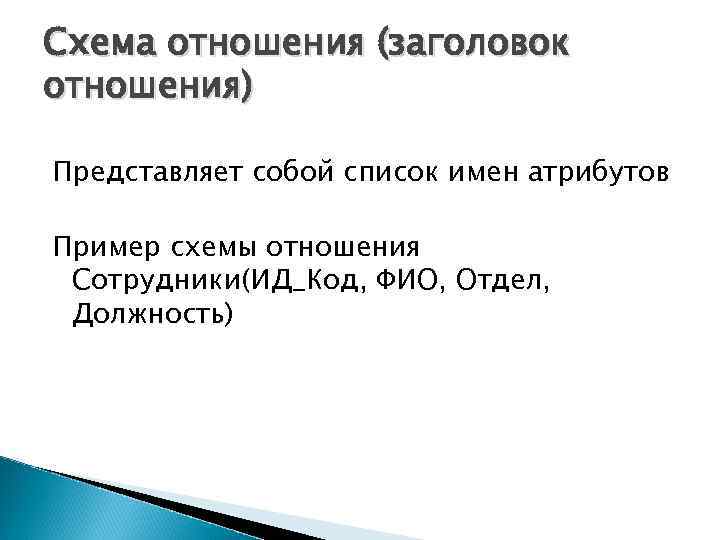 Схема отношения (заголовок отношения)

Представляет собой список имен атрибутов

Пример схемы отношения Сотрудники(ИД_Код, ФИО, Отдел, Должность)